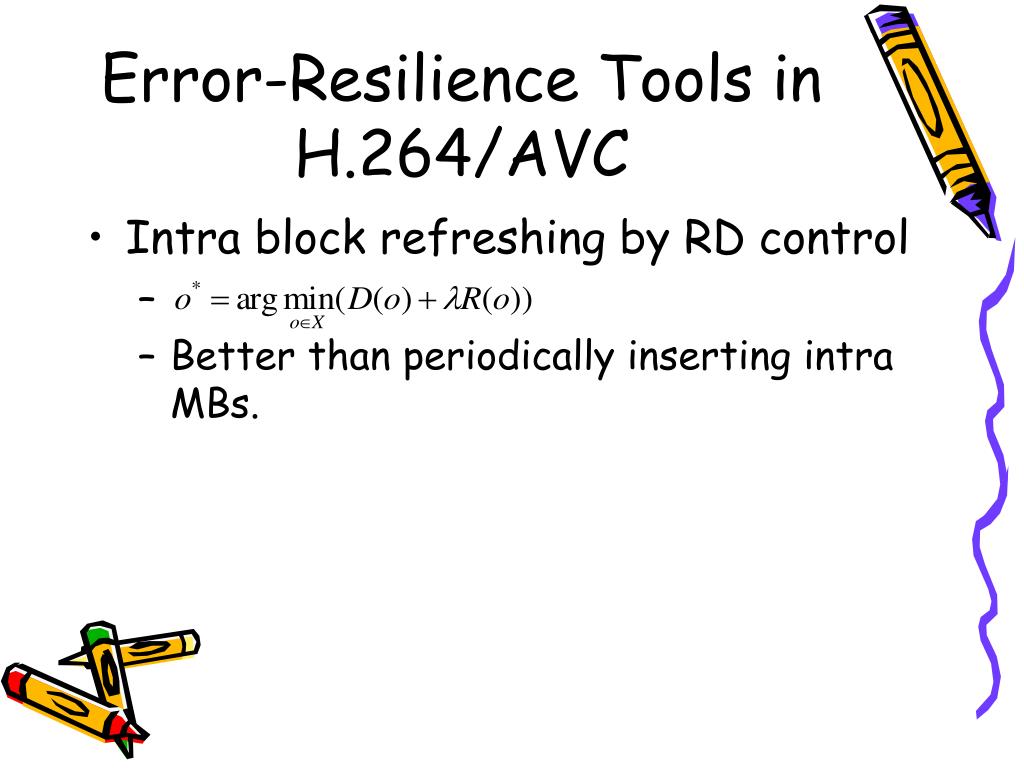 Error-Resilience Tools in H.264/AVC

• Intra block refreshing by RD control

– $o^* = \arg\min_{o \in X}(D(o) + \lambda R(o))$

– Better than periodically inserting intra MBs.